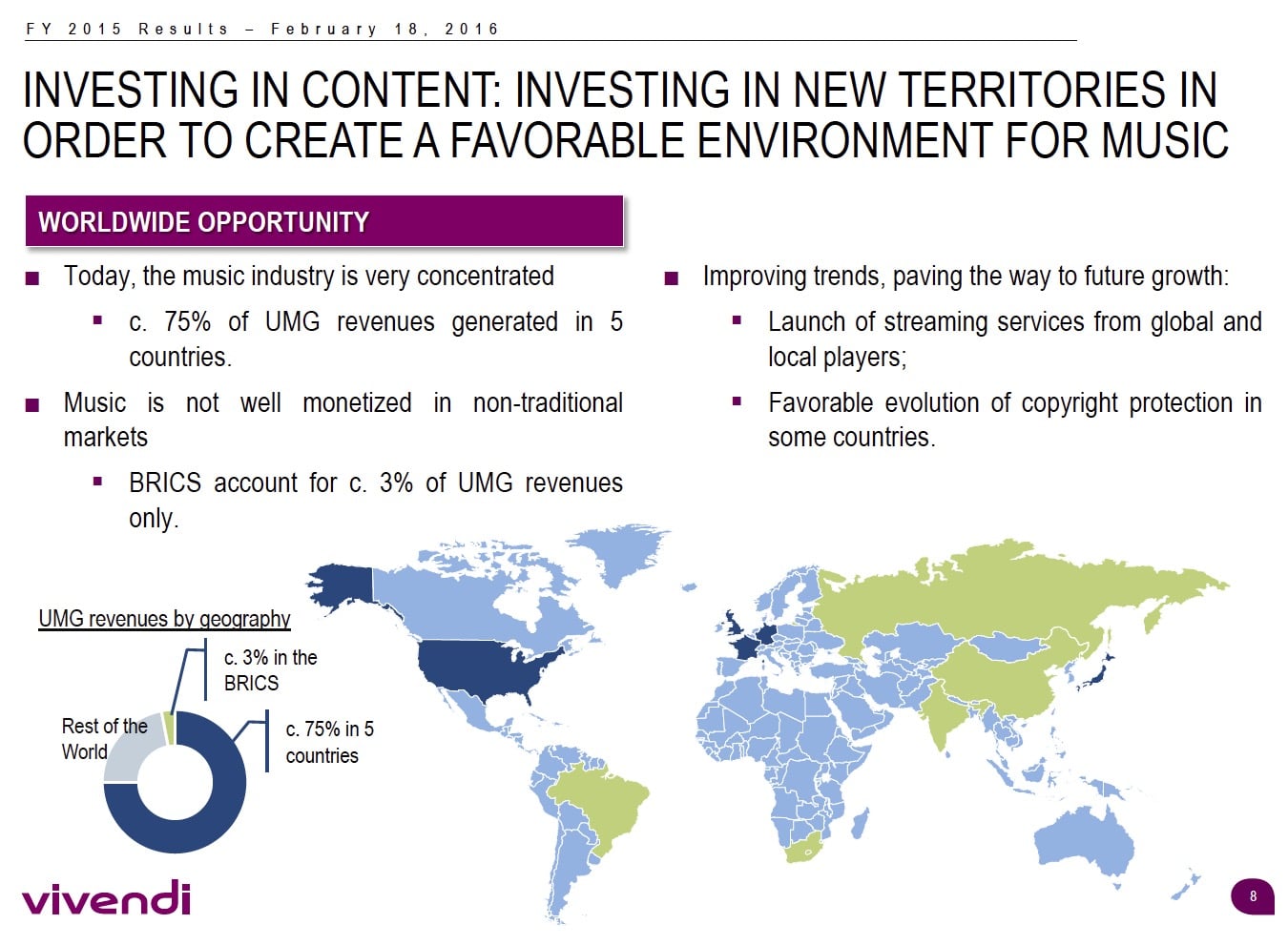 FY 2015 Results – February 18, 2016

INVESTING IN CONTENT: INVESTING IN NEW TERRITORIES IN ORDER TO CREATE A FAVORABLE ENVIRONMENT FOR MUSIC

WORLDWIDE OPPORTUNITY

■ Today, the music industry is very concentrated

▪ c. 75% of UMG revenues generated in 5 countries.

■ Music is not well monetized in non-traditional markets

▪ BRICS account for c. 3% of UMG revenues only.

■ Improving trends, paving the way to future growth:

▪ Launch of streaming services from global and local players;

▪ Favorable evolution of copyright protection in some countries.

UMG revenues by geography

c. 3% in the BRICS

Rest of the World

c. 75% in 5 countries

vivendi

8